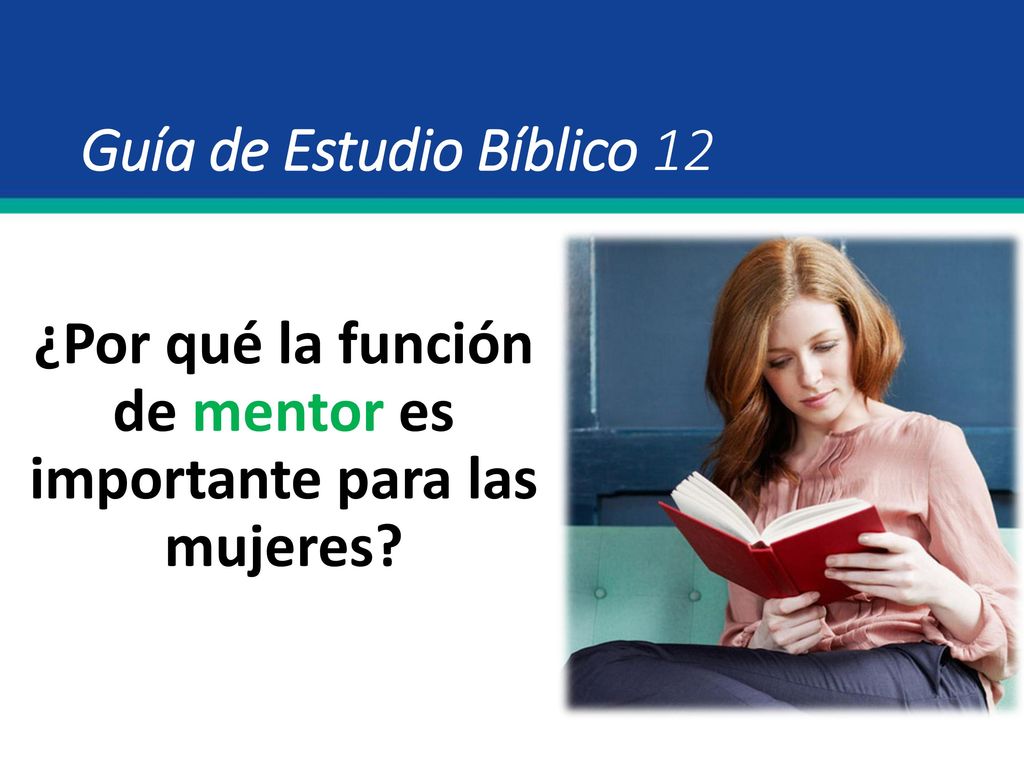 Guía de Estudio Bíblico 12

¿Por qué la función de mentor es importante para las mujeres?